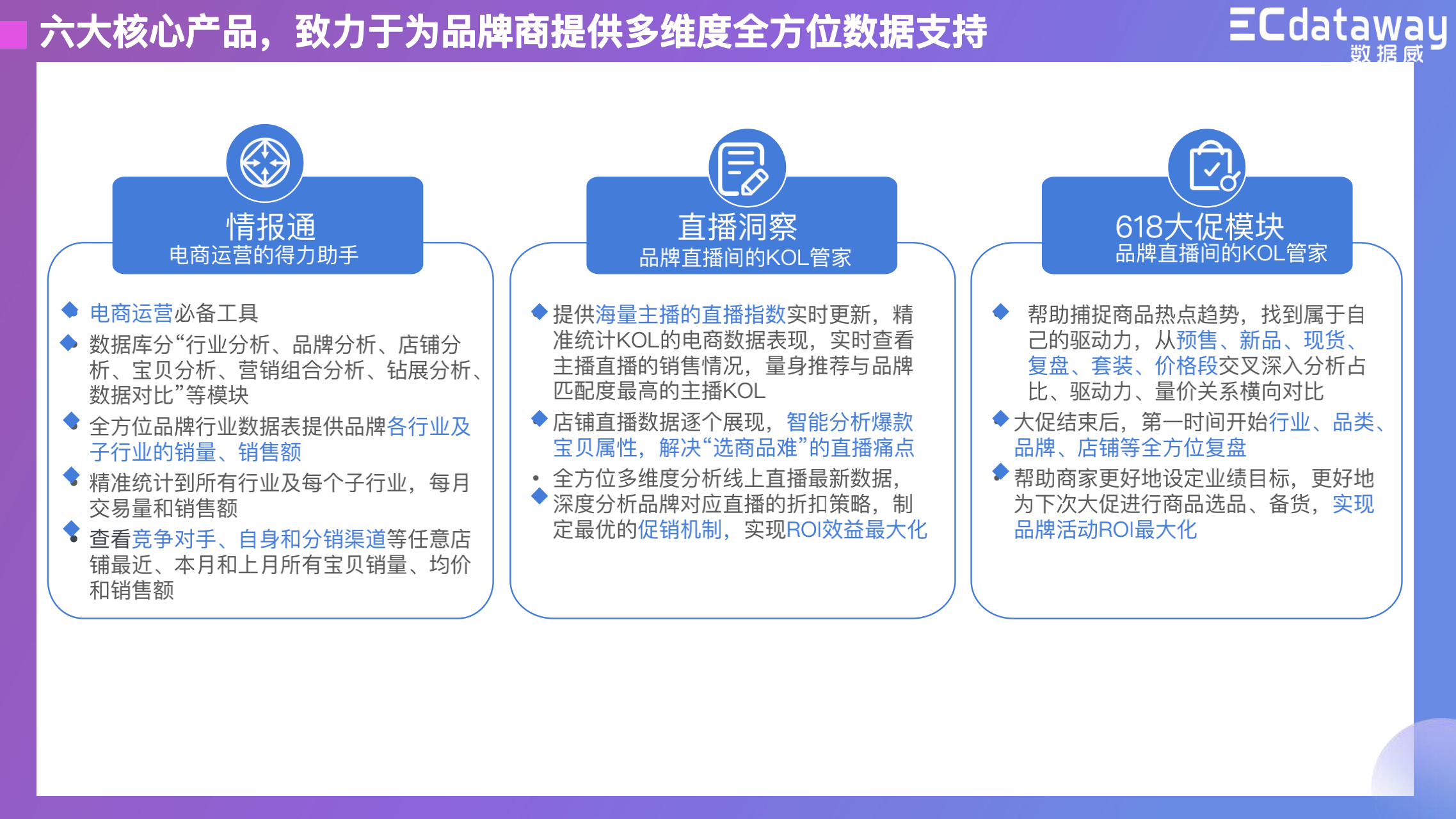 六大核心产品，致力于为品牌商提供多维度全方位数据支持

ECdataway
数据威

情报通
电商运营的得力助手

电商运营必备工具
数据库分“行业分析、品牌分析、店铺分析、宝贝分析、营销组合分析、钻展分析、数据对比”等模块
全方位品牌行业数据表提供品牌各行业及子行业的销量、销售额
精准统计到所有行业及每个子行业，每月交易量和销售额
查看竞争对手、自身和分销渠道等任意店铺最近、本月和上月所有宝贝销量、均价和销售额

直播洞察
品牌直播间的KOL管家

提供海量主播的直播指数实时更新，精准统计KOL的电商数据表现，实时查看主播直播的销售情况，量身推荐与品牌匹配度最高的主播KOL
店铺直播数据逐个展现，智能分析爆款宝贝属性，解决“选商品难”的直播痛点
全方位多维度分析线上直播最新数据，深度分析品牌对应直播的折扣策略，制定最优的促销机制，实现ROI效益最大化

618大促模块
品牌直播间的KOL管家

帮助捕捉商品热点趋势，找到属于自己的驱动力，从预售、新品、现货、复盘、套装、价格段交叉深入分析占比、驱动力、量价关系横向对比
大促结束后，第一时间开始行业、品类、品牌、店铺等全方位复盘
帮助商家更好地设定业绩目标，更好地为下次大促进行商品选品、备货，实现品牌活动ROI最大化